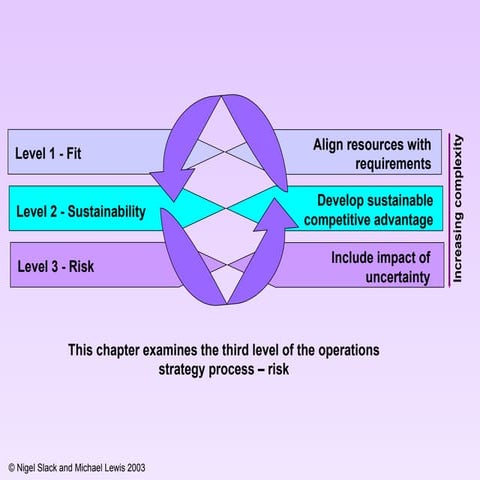 Level 1 - Fit

Align resources with requirements

Level 2 - Sustainability

Develop sustainable competitive advantage

Level 3 - Risk

Include impact of uncertainty

Increasing complexity

This chapter examines the third level of the operations strategy process – risk

© Nigel Slack and Michael Lewis 2003